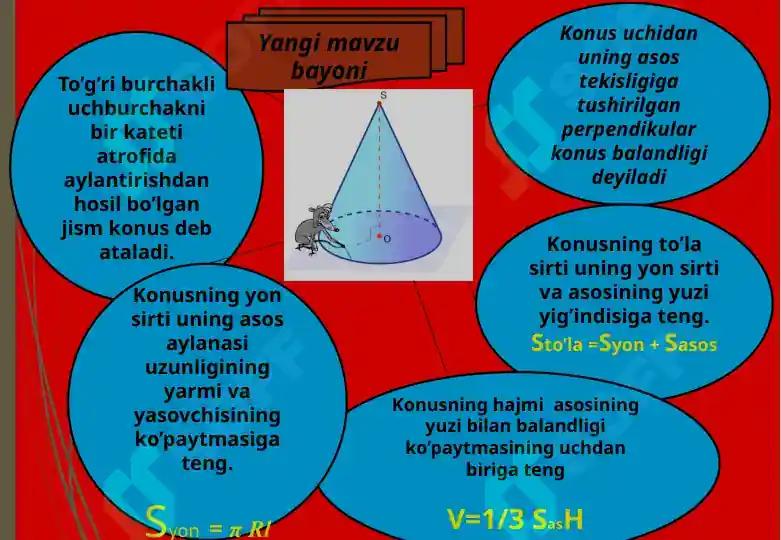 Yangi mavzu bayoni

To'g'ri burchakli uchburchakni bir kateti atrofida aylantirishdan hosil bo'lgan jism konus deb ataladi.

S

O

Konus uchidan uning asos tekisligiga tushirilgan perpendikular konus balandligi deyiladi

Konusning to'la sirti uning yon sirti va asosining yuzi yig'indisiga teng.

$S_{to'la} = S_{yon} + S_{asos}$

Konusning yon sirti uning asos aylanasi uzunligining yarmi va yasovchisining ko'paytmasiga teng.

$S_{yon} = \pi Rl$

Konusning hajmi asosining yuzi bilan balandligi ko'paytmasining uchdan biriga teng

$V=1/3\ S_{as}H$